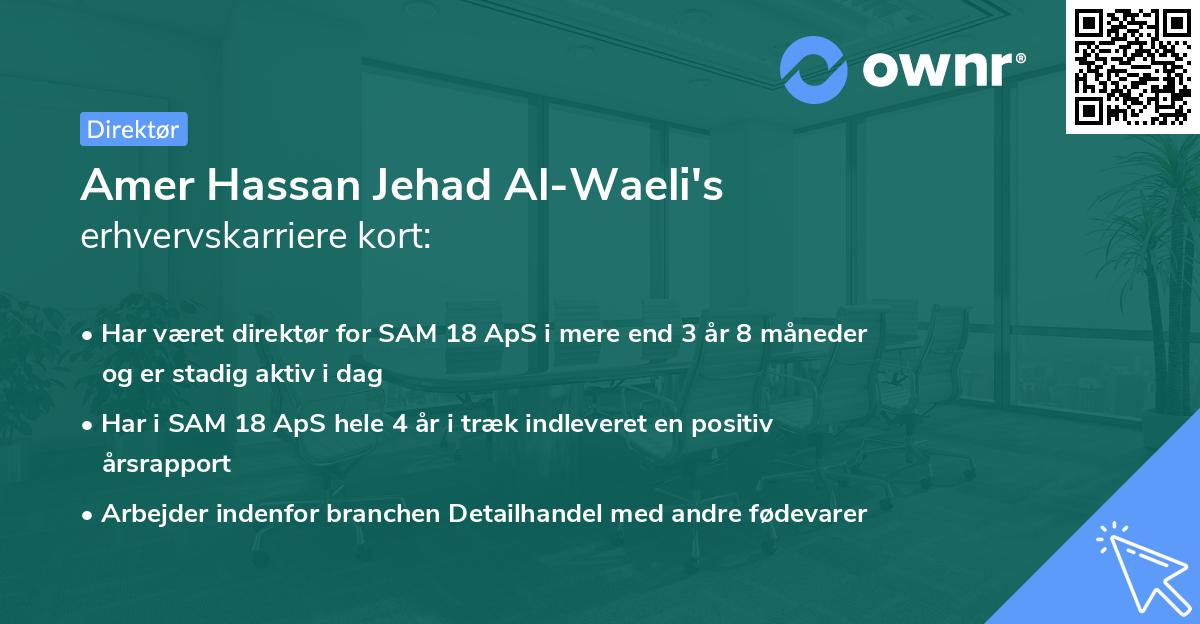 ownr®

Direktør

Amer Hassan Jehad Al-Waeli's
erhvervskarriere kort:

• Har været direktør for SAM 18 ApS i mere end 3 år 8 måneder og er stadig aktiv i dag
• Har i SAM 18 ApS hele 4 år i træk indleveret en positiv årsrapport
• Arbejder indenfor branchen Detailhandel med andre fødevarer